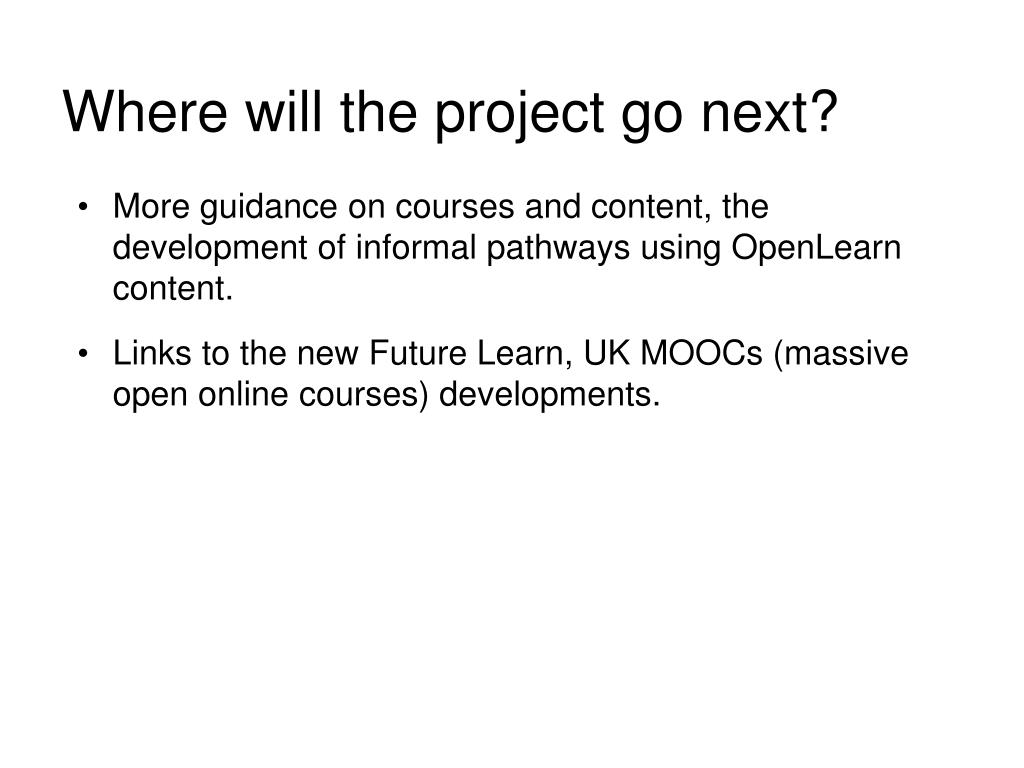 Where will the project go next?

• More guidance on courses and content, the development of informal pathways using OpenLearn content.

• Links to the new Future Learn, UK MOOCs (massive open online courses) developments.